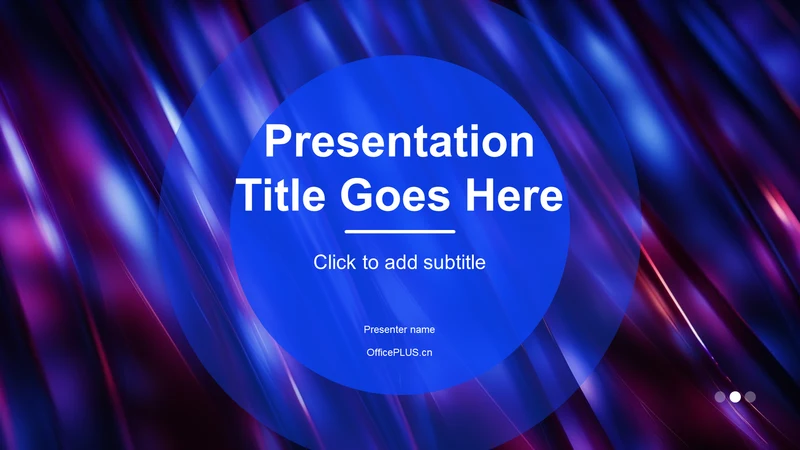 Presentation Title Goes Here

Click to add subtitle

Presenter name

OfficePLUS.cn